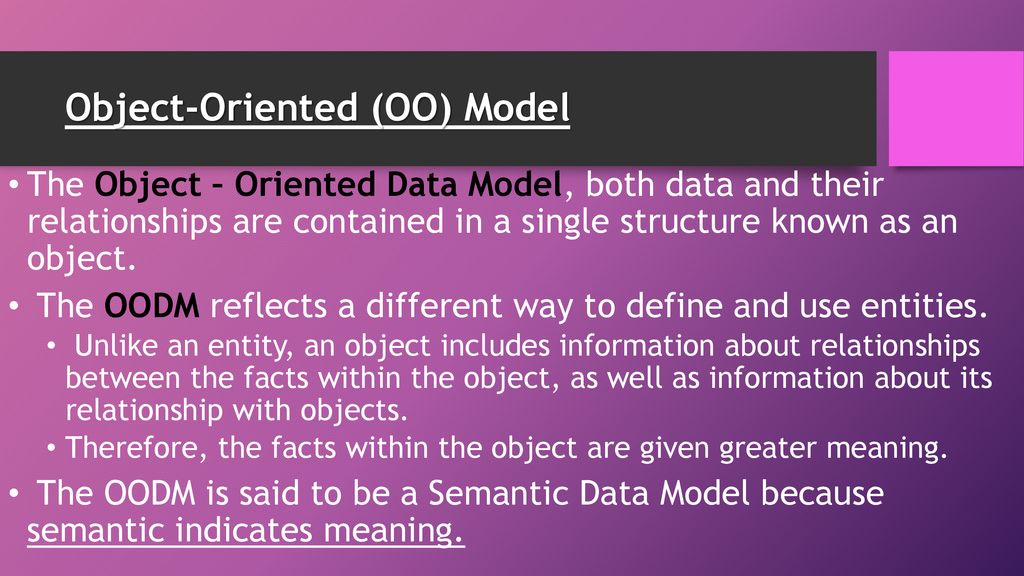 Object-Oriented (OO) Model

• The Object – Oriented Data Model, both data and their relationships are contained in a single structure known as an object.

• The OODM reflects a different way to define and use entities.
  • Unlike an entity, an object includes information about relationships between the facts within the object, as well as information about its relationship with objects.
  • Therefore, the facts within the object are given greater meaning.

• The OODM is said to be a Semantic Data Model because semantic indicates meaning.